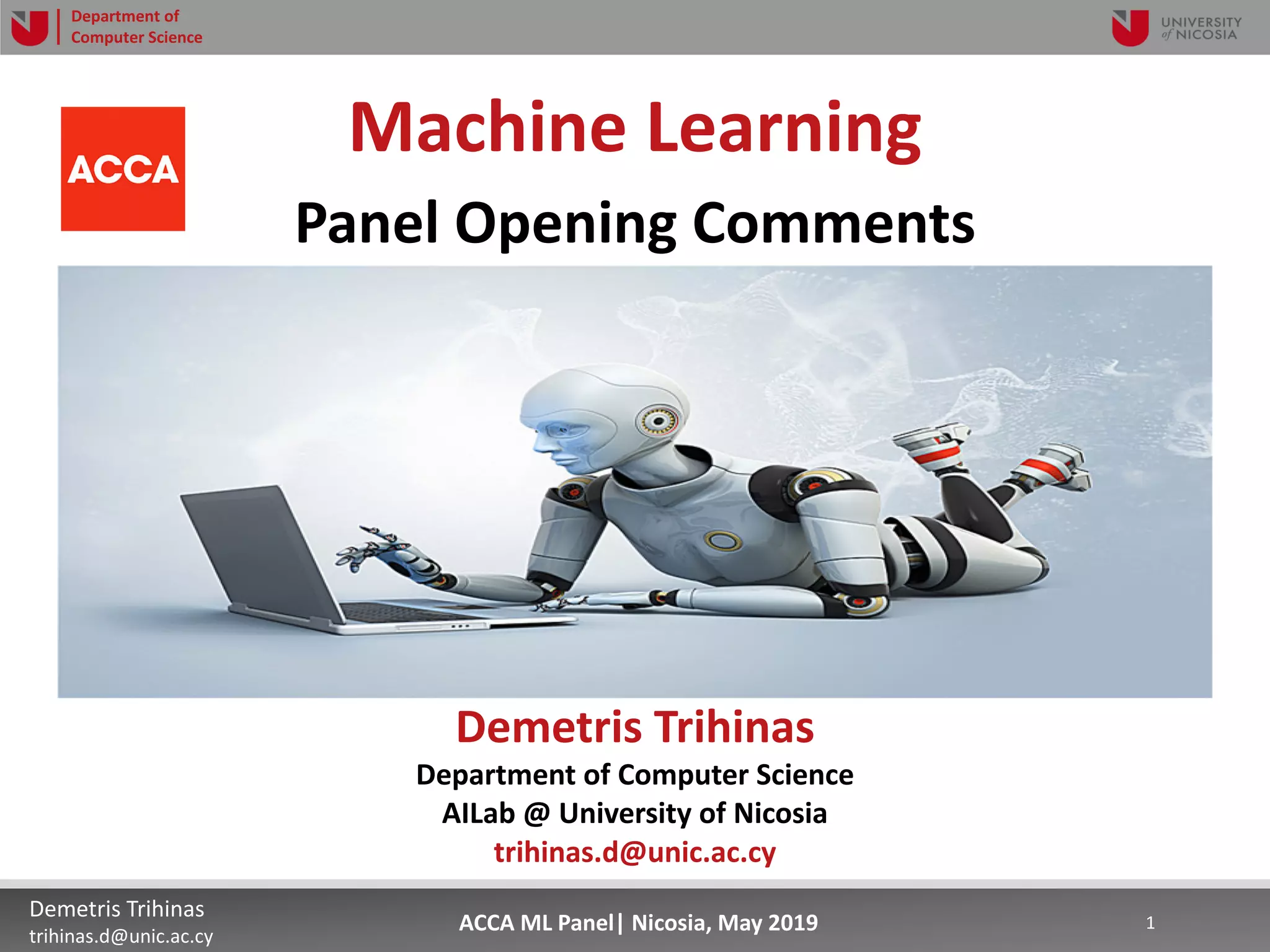 Department of Computer Science

UNIVERSITY of NICOSIA

ACCA

Machine Learning

Panel Opening Comments

Demetris Trihinas

Department of Computer Science

AILab @ University of Nicosia

trihinas.d@unic.ac.cy

Demetris Trihinas
trihinas.d@unic.ac.cy

ACCA ML Panel| Nicosia, May 2019

1